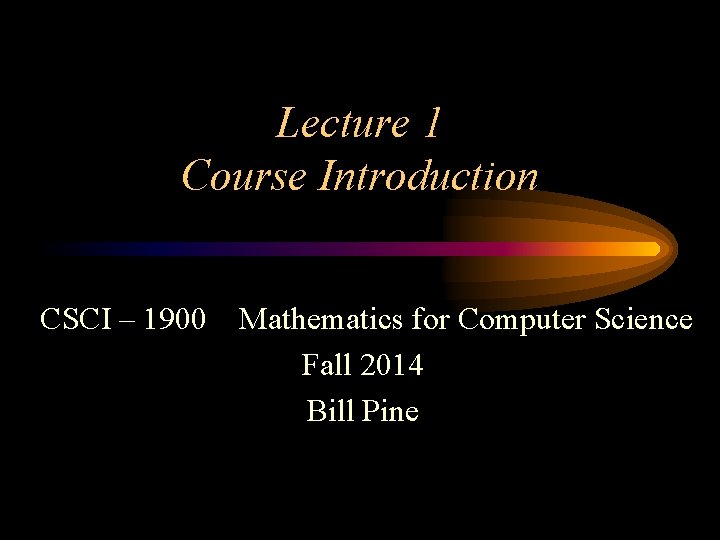 Lecture 1
Course Introduction

CSCI – 1900 Mathematics for Computer Science
Fall 2014
Bill Pine